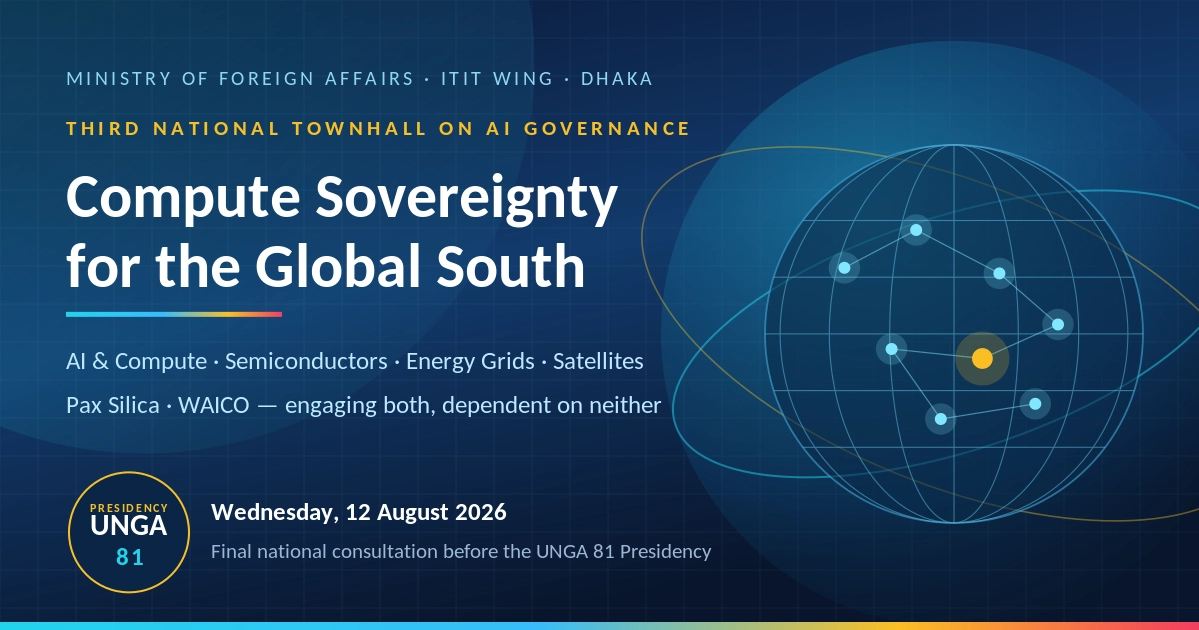 MINISTRY OF FOREIGN AFFAIRS · ITIT WING · DHAKA

THIRD NATIONAL TOWNHALL ON AI GOVERNANCE

Compute Sovereignty for the Global South

AI & Compute · Semiconductors · Energy Grids · Satellites

Pax Silica · WAICO — engaging both, dependent on neither

PRESIDENCY
UNGA
81

Wednesday, 12 August 2026

Final national consultation before the UNGA 81 Presidency